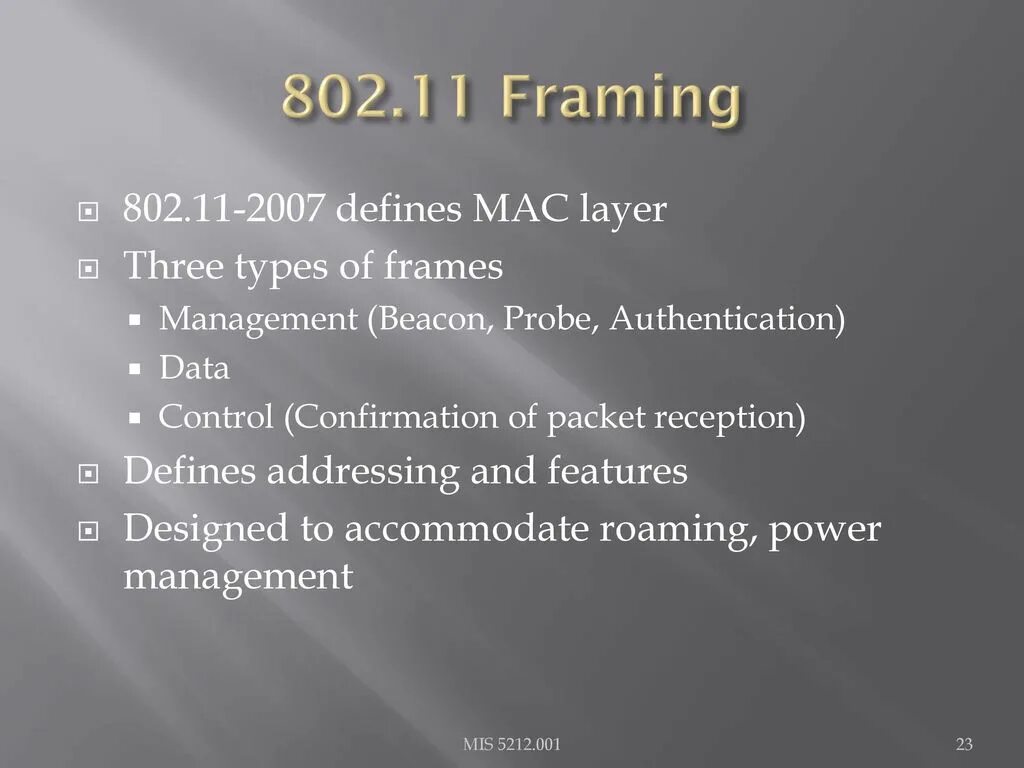 802.11 Framing

802.11-2007 defines MAC layer
Three types of frames
Management (Beacon, Probe, Authentication)
Data
Control (Confirmation of packet reception)
Defines addressing and features
Designed to accommodate roaming, power management

MIS 5212.001

23